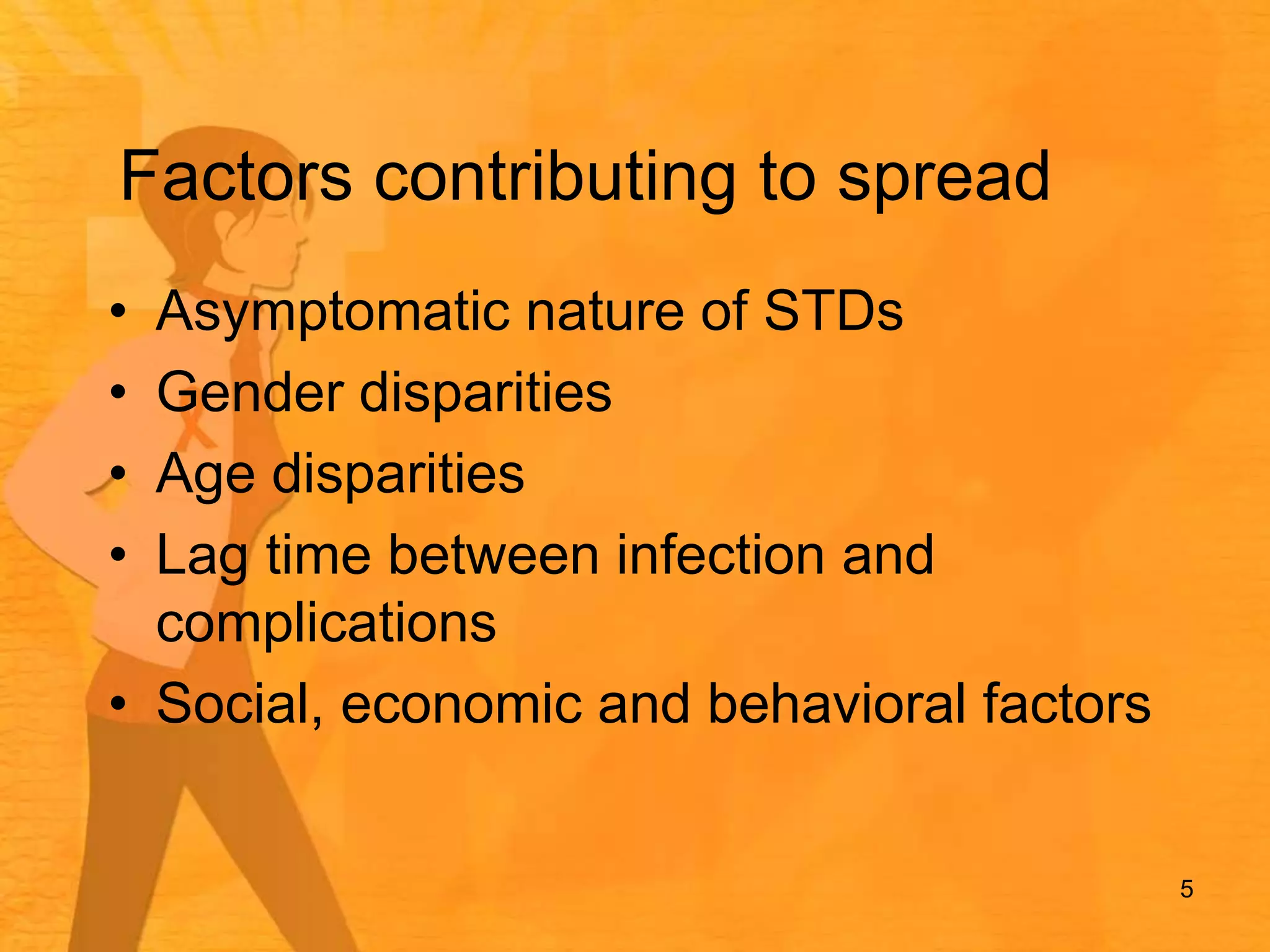 Factors contributing to spread

• Asymptomatic nature of STDs
• Gender disparities
• Age disparities
• Lag time between infection and complications
• Social, economic and behavioral factors

5